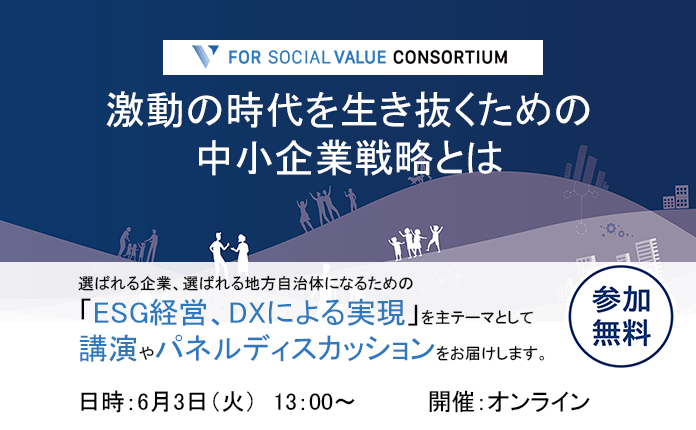 FOR SOCIAL VALUE CONSORTIUM

激動の時代を生き抜くための
中小企業戦略とは

選ばれる企業、選ばれる地方自治体になるための
「ESG経営、DXによる実現」を主テーマとして
講演やパネルディスカッションをお届けします。

参加
無料

日時:6月3日(火) 13:00～ 開催:オンライン